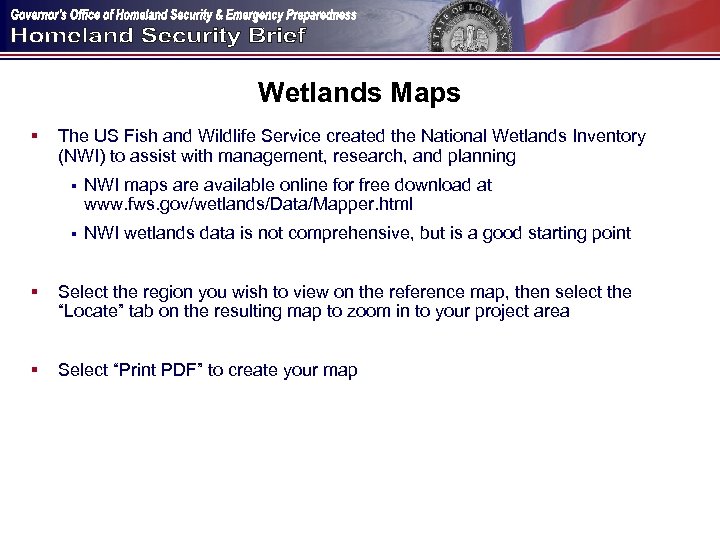 Governor's Office of Homeland Security & Emergency Preparedness
Homeland Security Brief

STATE OF LOUISIANA

Wetlands Maps

▪ The US Fish and Wildlife Service created the National Wetlands Inventory (NWI) to assist with management, research, and planning

▪ NWI maps are available online for free download at www.fws.gov/wetlands/Data/Mapper.html

▪ NWI wetlands data is not comprehensive, but is a good starting point

▪ Select the region you wish to view on the reference map, then select the "Locate" tab on the resulting map to zoom in to your project area

▪ Select "Print PDF" to create your map